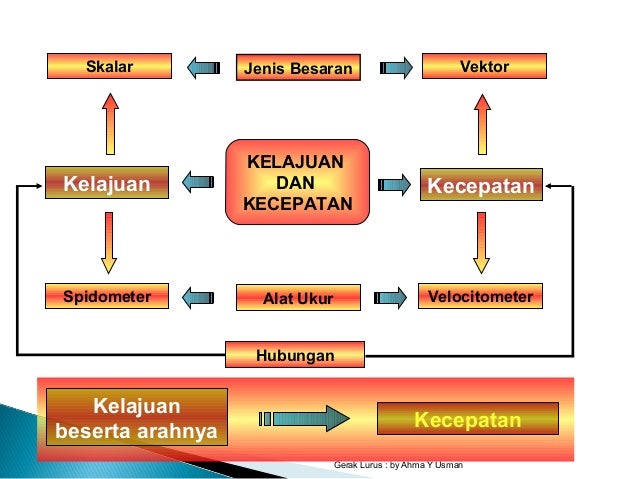 Skalar

Jenis Besaran

Vektor

Kelajuan

KELAJUAN DAN KECEPATAN

Kecepatan

Spidometer

Alat Ukur

Velocitometer

Hubungan

Kelajuan beserta arahnya

Kecepatan

Gerak Lurus : by Ahma Y Usman